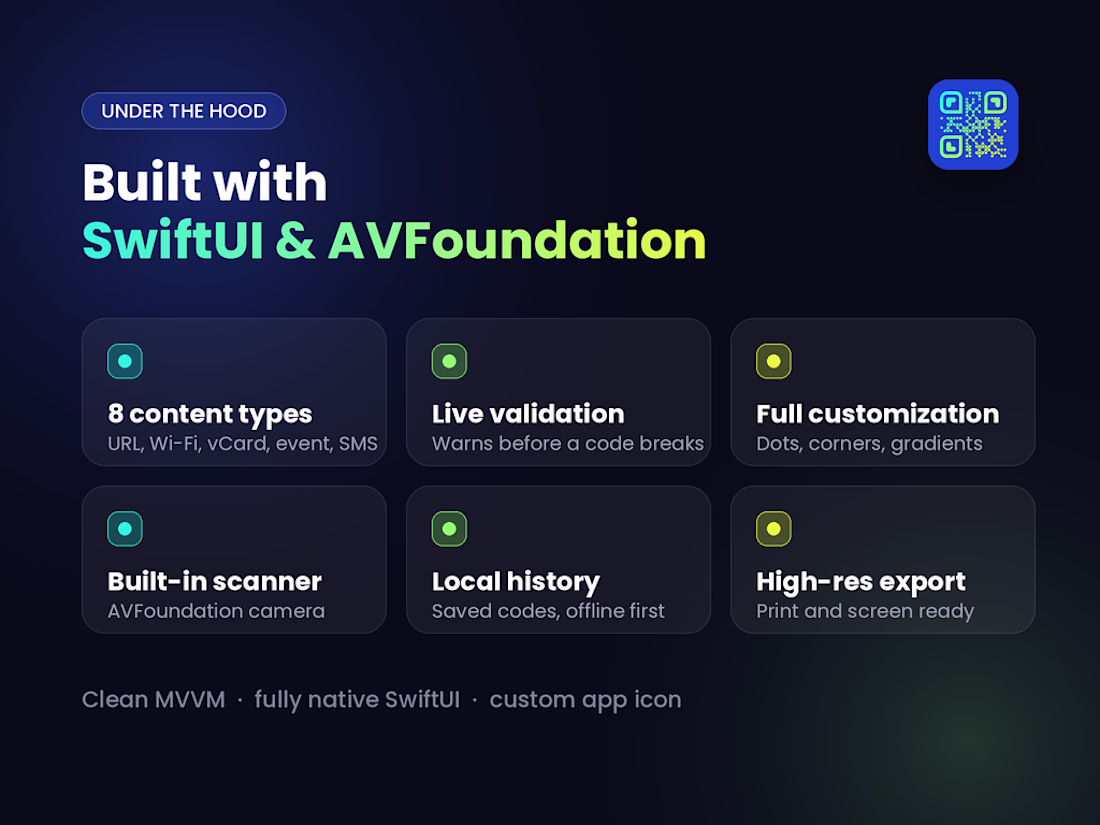 UNDER THE HOOD

Built with
SwiftUI & AVFoundation

8 content types
URL, Wi-Fi, vCard, event, SMS

Live validation
Warns before a code breaks

Full customization
Dots, corners, gradients

Built-in scanner
AVFoundation camera

Local history
Saved codes, offline first

High-res export
Print and screen ready

Clean MVVM · fully native SwiftUI · custom app icon